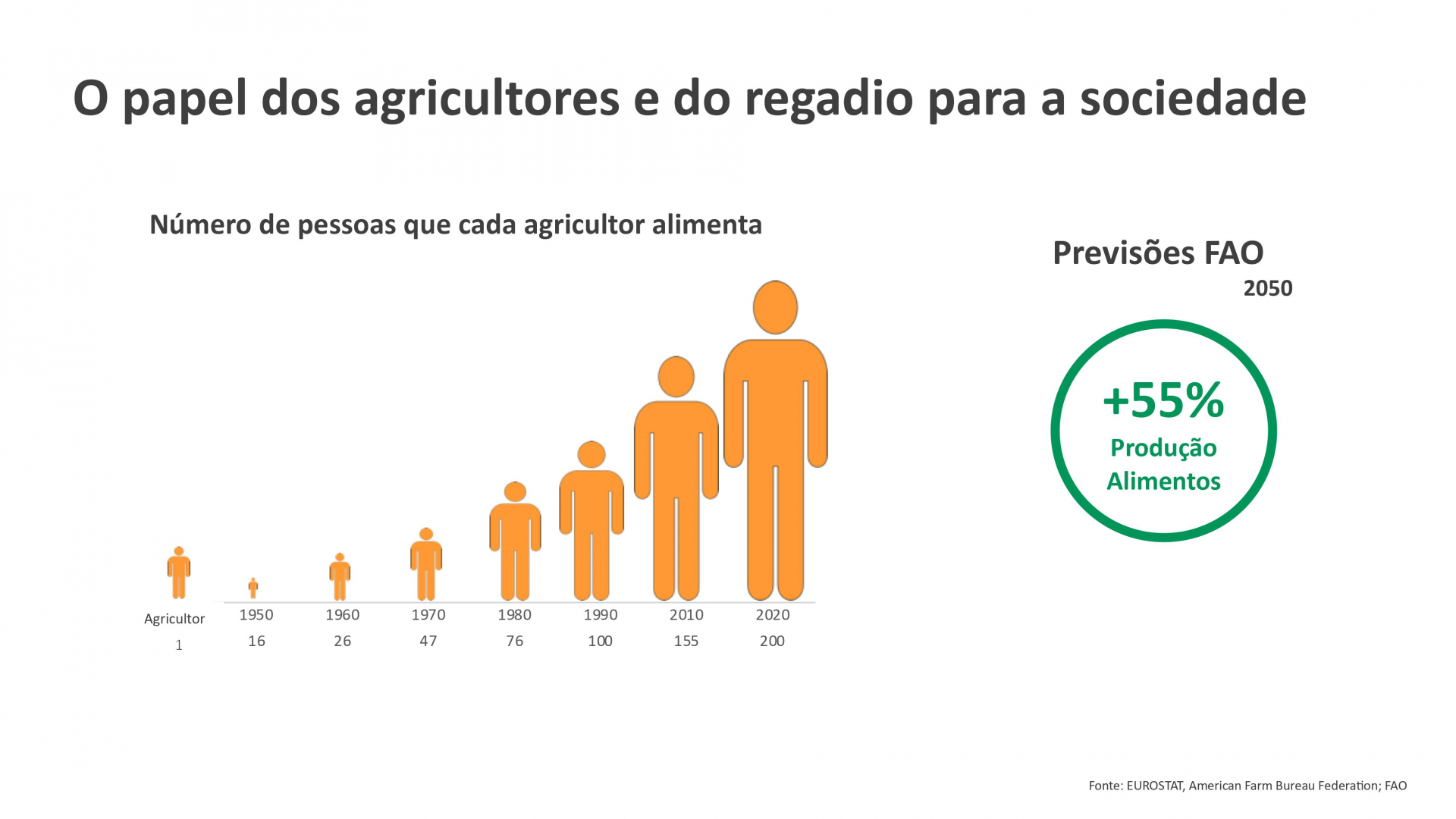 O papel dos agricultores e do regadio para a sociedade

Número de pessoas que cada agricultor alimenta

| Agricultor | 1950 | 1960 | 1970 | 1980 | 1990 | 2010 | 2020 |
|---|---|---|---|---|---|---|---|
| 1 | 16 | 26 | 47 | 76 | 100 | 155 | 200 |

Previsões FAO
2050

+55%
Produção
Alimentos

Fonte: EUROSTAT, American Farm Bureau Federation; FAO